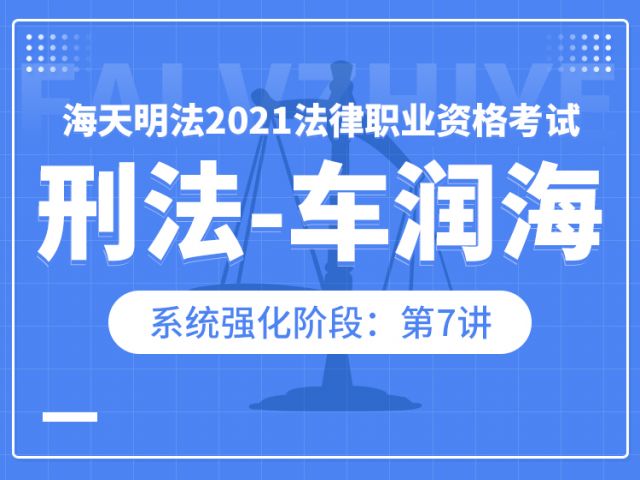 FALVZHIYE

海天明法2021法律职业资格考试

刑法-车润海

系统强化阶段：第7讲